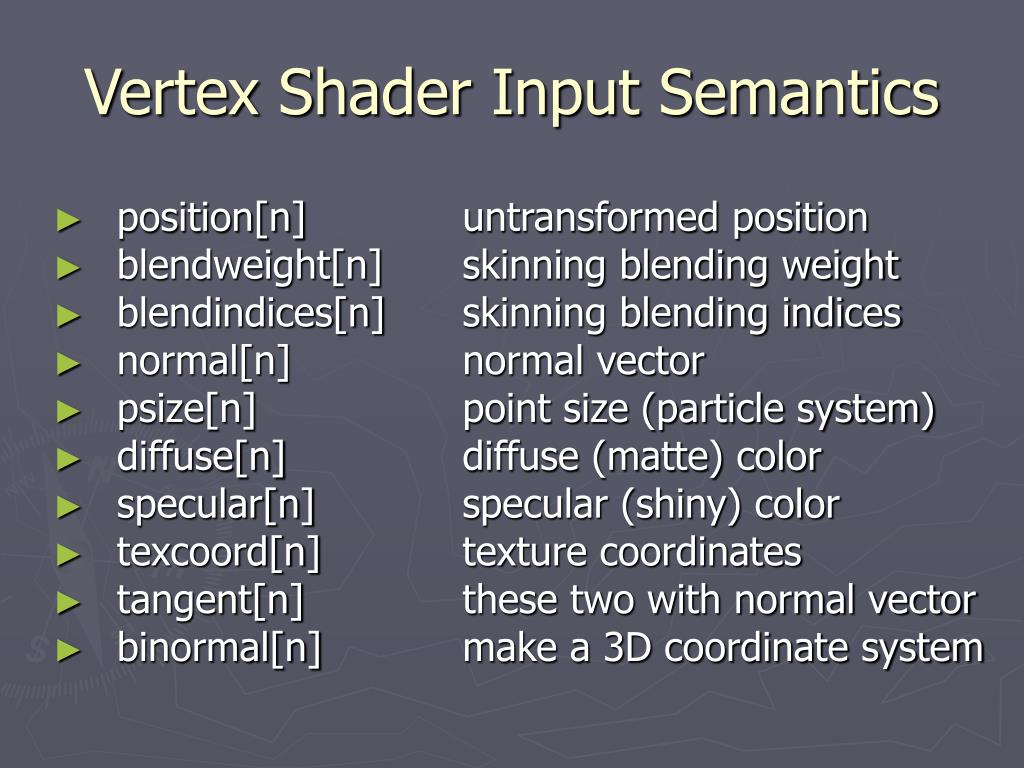 Vertex Shader Input Semantics

► position[n] untransformed position
► blendweight[n] skinning blending weight
► blendindices[n] skinning blending indices
► normal[n] normal vector
► psize[n] point size (particle system)
► diffuse[n] diffuse (matte) color
► specular[n] specular (shiny) color
► texcoord[n] texture coordinates
► tangent[n] these two with normal vector
► binormal[n] make a 3D coordinate system